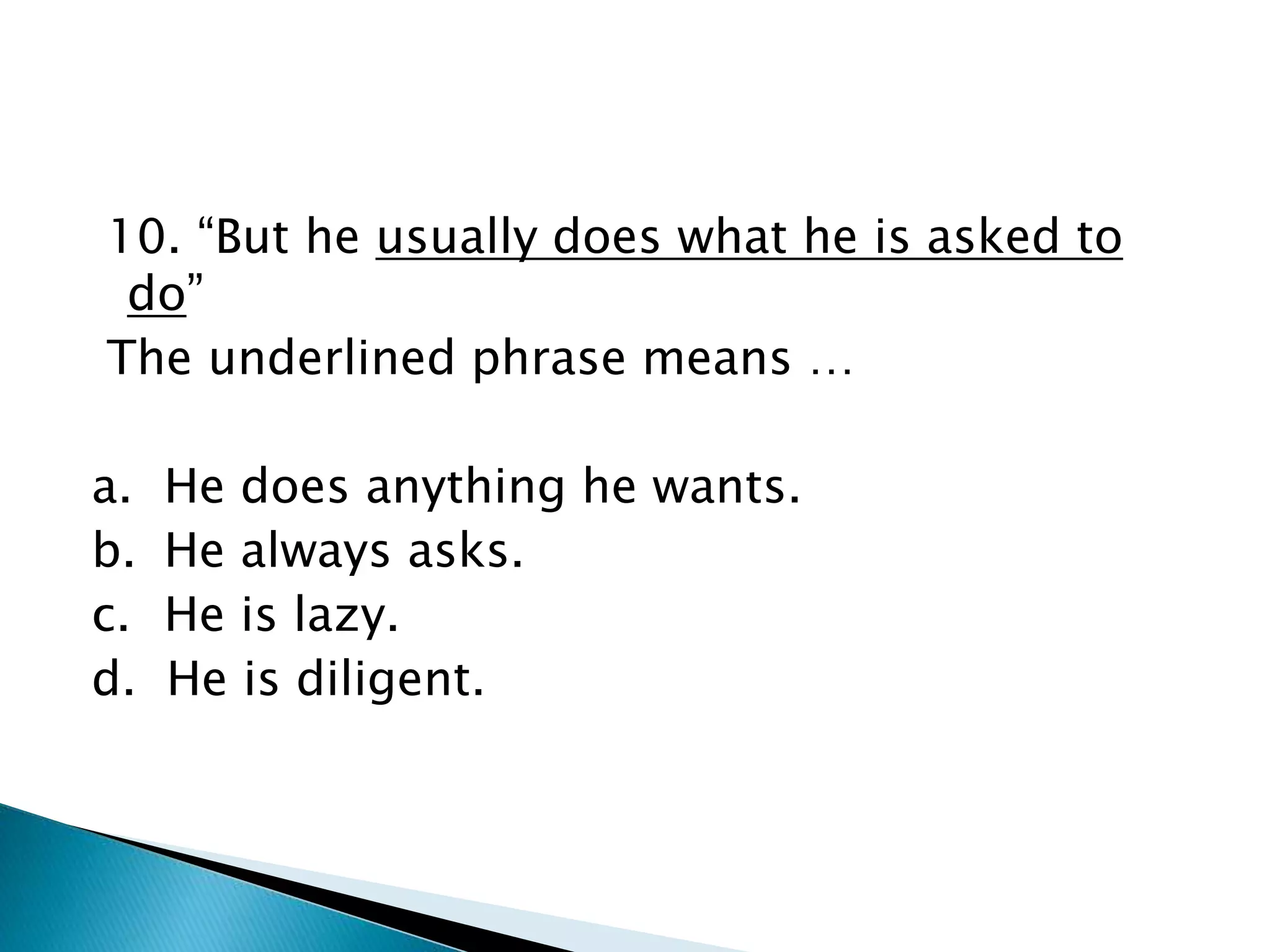 10. “But he usually does what he is asked to do”
The underlined phrase means …

a. He does anything he wants.
b. He always asks.
c. He is lazy.
d. He is diligent.